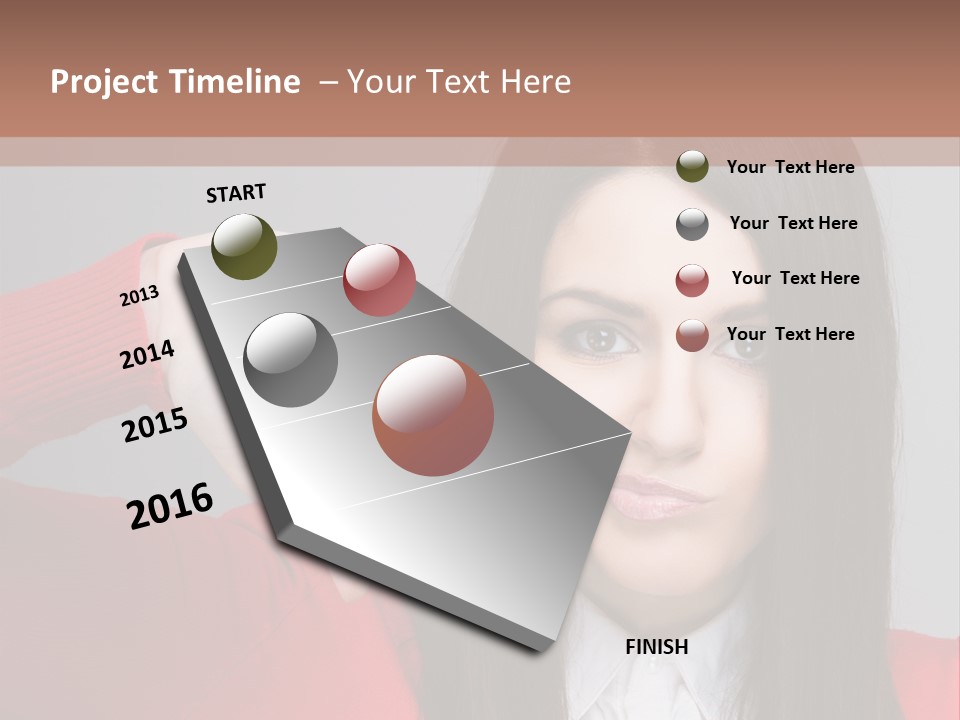 Project Timeline – Your Text Here

START

2013

2014

2015

2016

FINISH

Your Text Here

Your Text Here

Your Text Here

Your Text Here